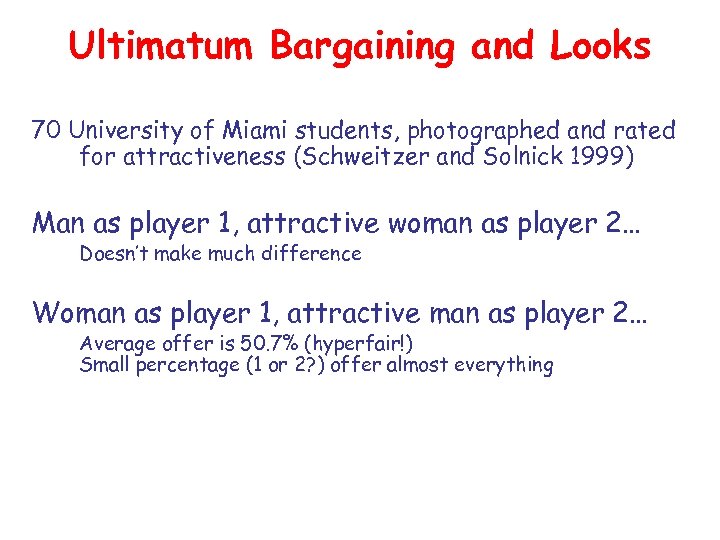 Ultimatum Bargaining and Looks

70 University of Miami students, photographed and rated for attractiveness (Schweitzer and Solnick 1999)

Man as player 1, attractive woman as player 2…
Doesn't make much difference

Woman as player 1, attractive man as player 2…
Average offer is 50.7% (hyperfair!)
Small percentage (1 or 2?) offer almost everything